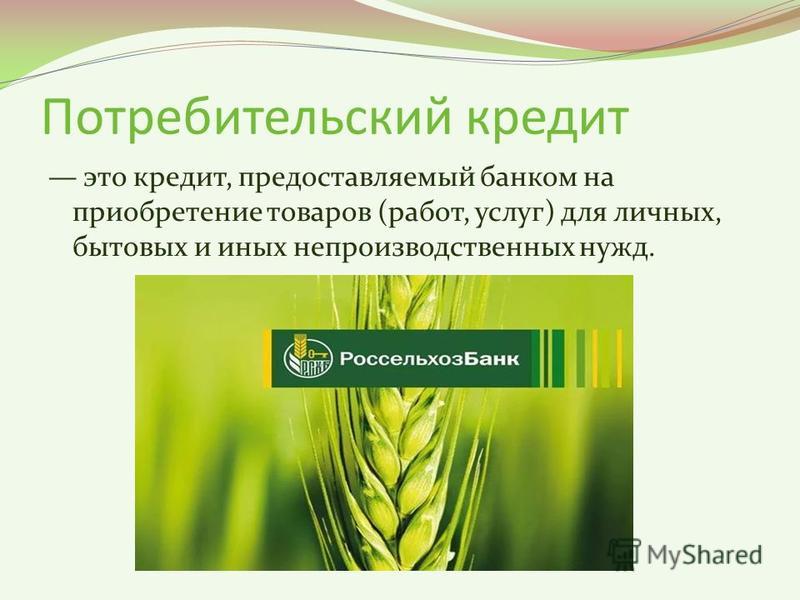 Потребительский кредит

— это кредит, предоставляемый банком на приобретение товаров (работ, услуг) для личных, бытовых и иных непроизводственных нужд.

РСХБ
РоссельхозБанк

MyShared